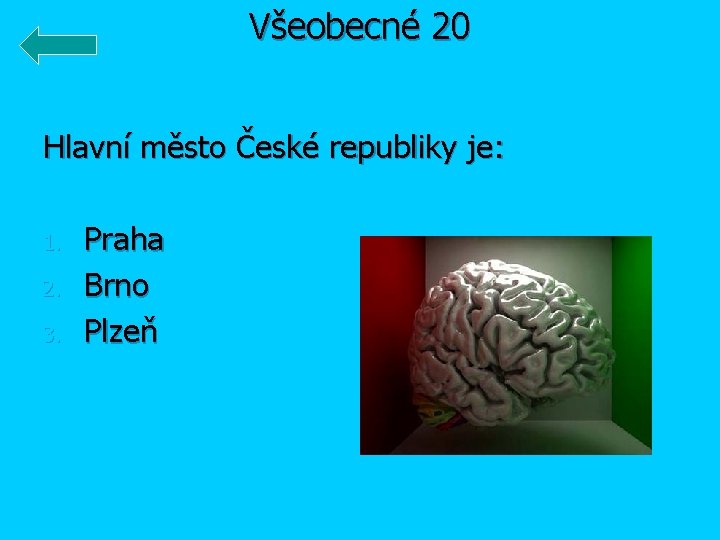 Všeobecné 20

Hlavní město České republiky je:

1. Praha
2. Brno
3. Plzeň